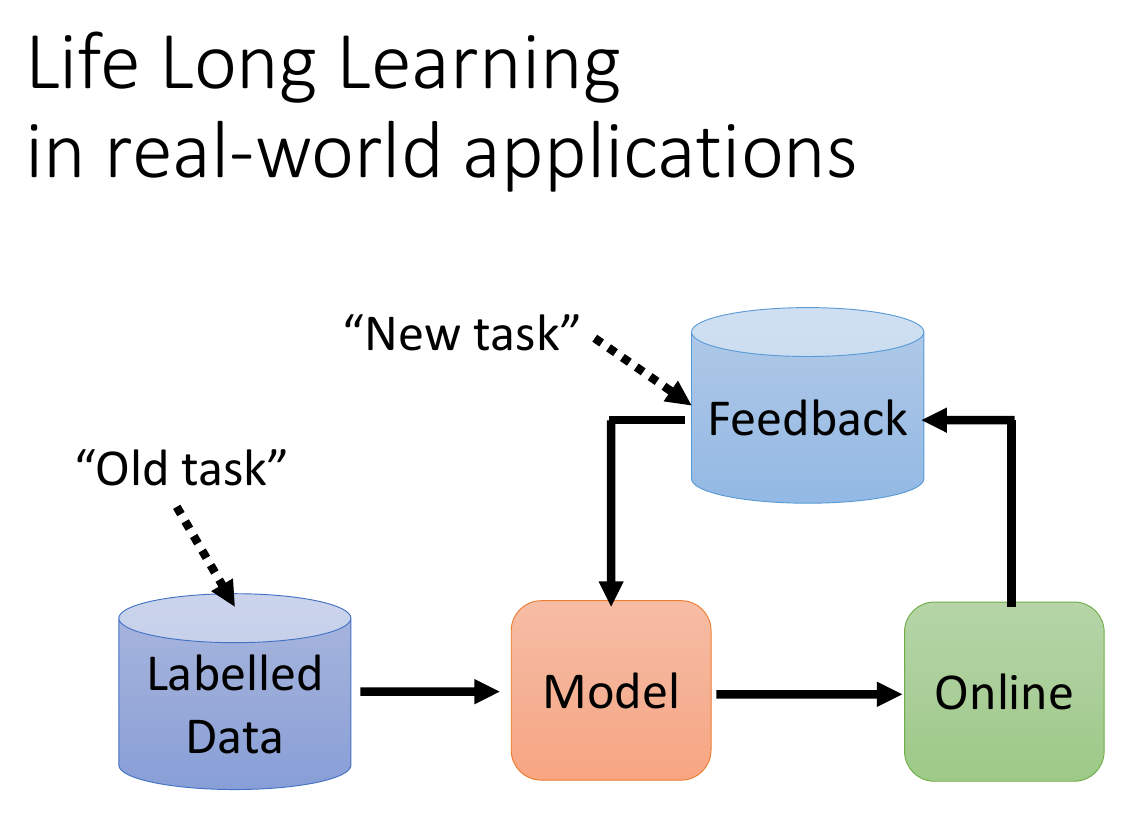 Life Long Learning
in real-world applications

“New task”

Feedback

“Old task”

Labelled Data

Model

Online